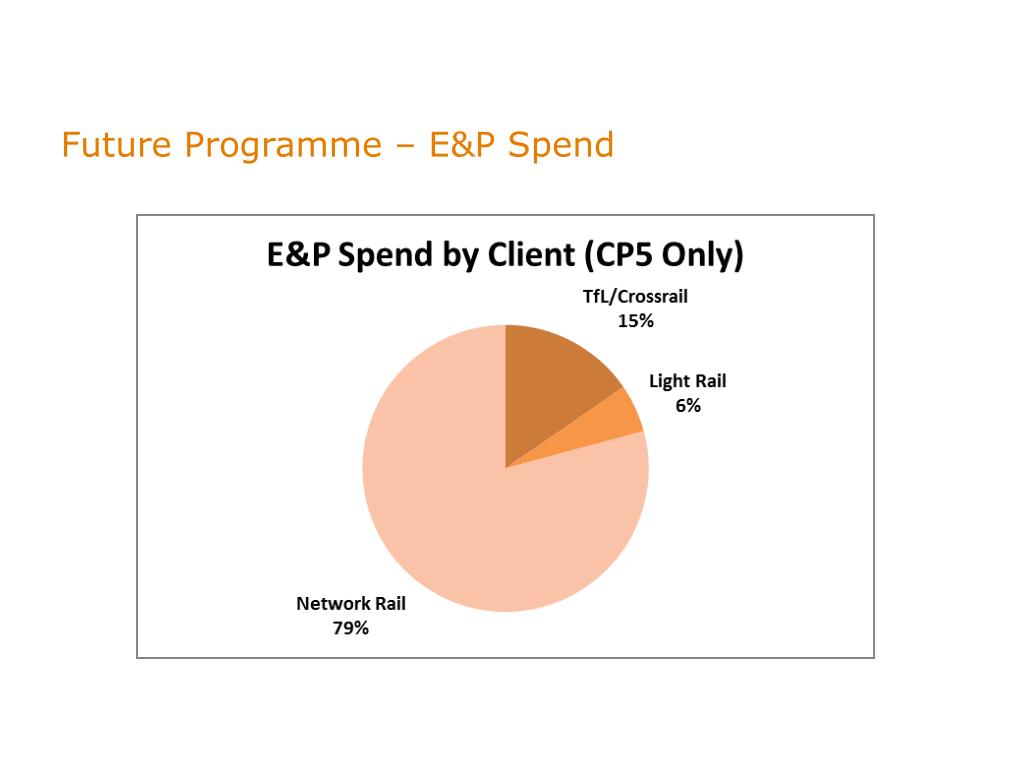 Future Programme – E&P Spend

E&P Spend by Client (CP5 Only)

TfL/Crossrail
15%

Light Rail
6%

Network Rail
79%